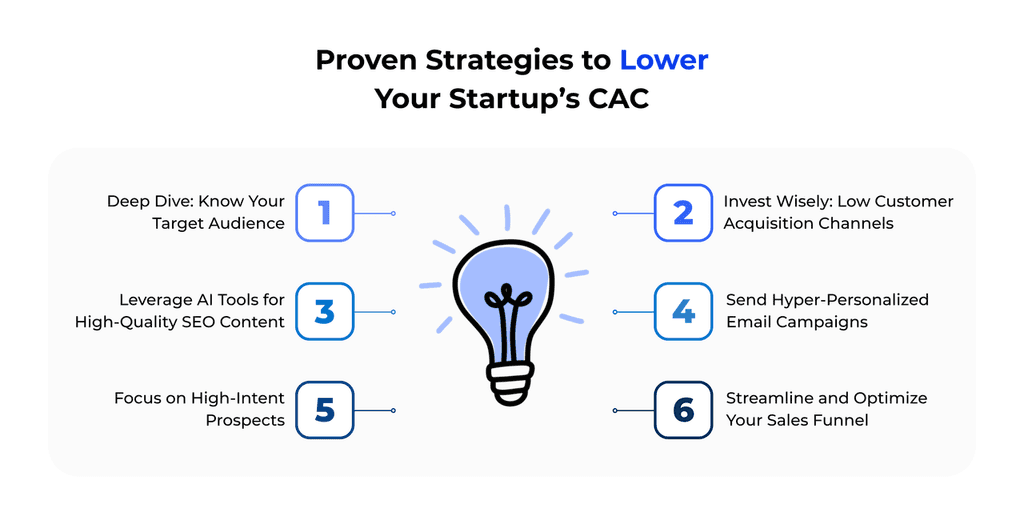 Proven Strategies to Lower Your Startup's CAC

Deep Dive: Know Your Target Audience
1

2
Invest Wisely: Low Customer Acquisition Channels

Leverage AI Tools for High-Quality SEO Content
3

4
Send Hyper-Personalized Email Campaigns

Focus on High-Intent Prospects
5

6
Streamline and Optimize Your Sales Funnel